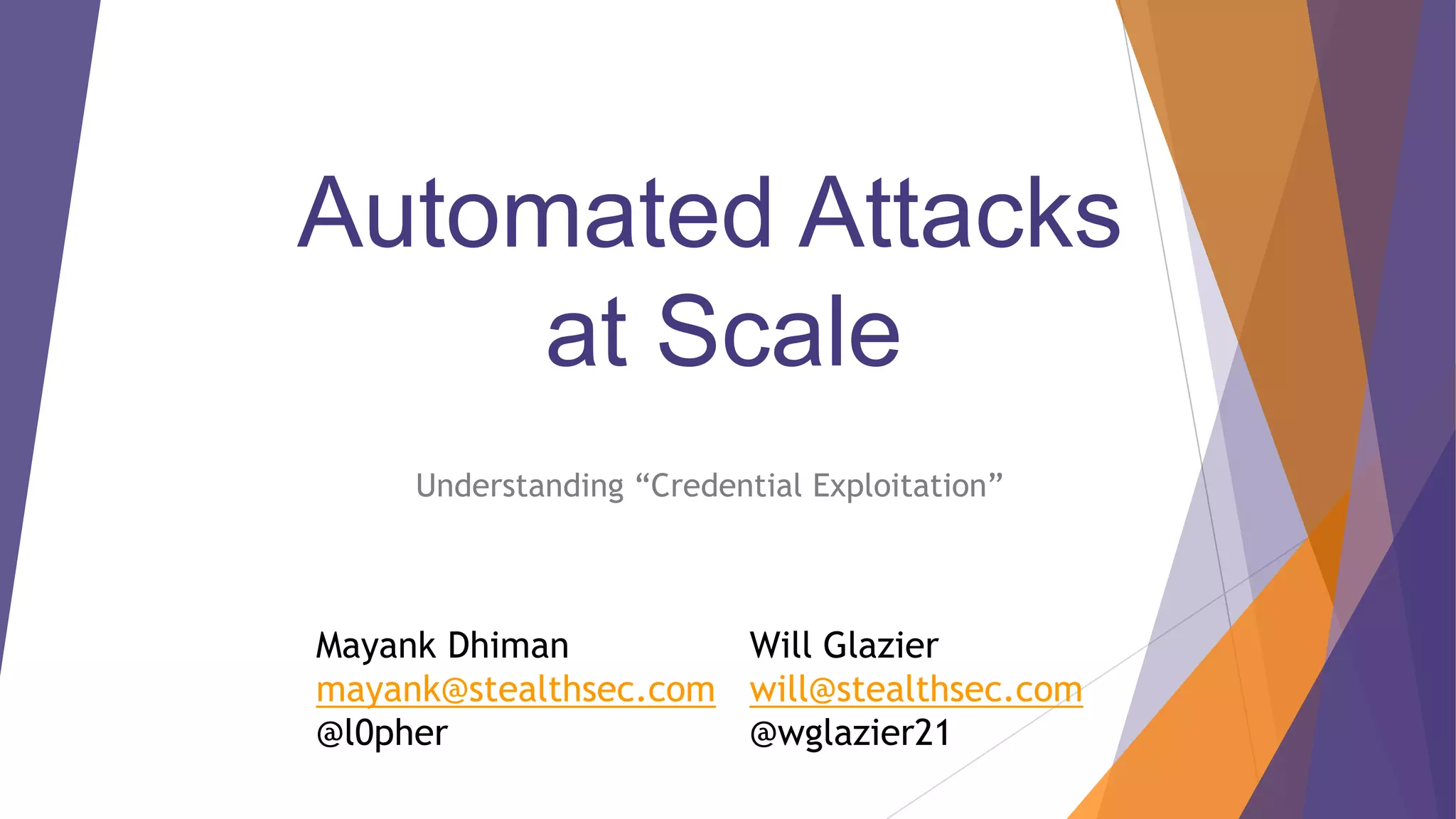 Automated Attacks at Scale

Understanding “Credential Exploitation”

Mayank Dhiman
mayank@stealthsec.com
@l0pher

Will Glazier
will@stealthsec.com
@wglazier21